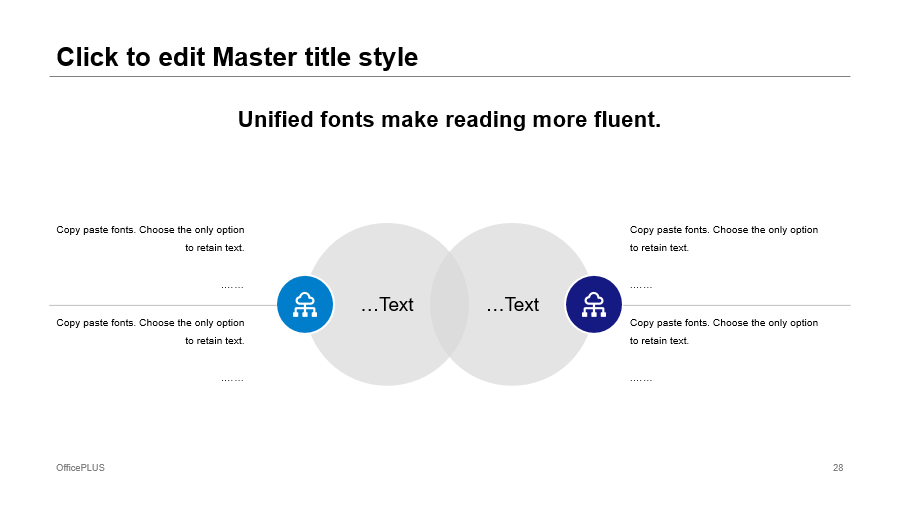 Click to edit Master title style

Unified fonts make reading more fluent.

Copy paste fonts. Choose the only option to retain text.

……

Copy paste fonts. Choose the only option to retain text.

……

…Text

…Text

Copy paste fonts. Choose the only option to retain text.

……

Copy paste fonts. Choose the only option to retain text.

……

OfficePLUS

28